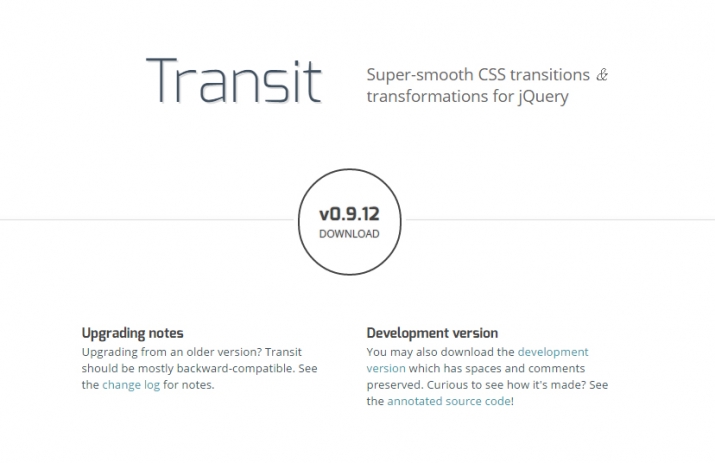 Transit

Super-smooth CSS transitions & transformations for jQuery

v0.9.12
DOWNLOAD

Upgrading notes
Upgrading from an older version? Transit should be mostly backward-compatible. See the change log for notes.

Development version
You may also download the development version which has spaces and comments preserved. Curious to see how it's made? See the annotated source code!